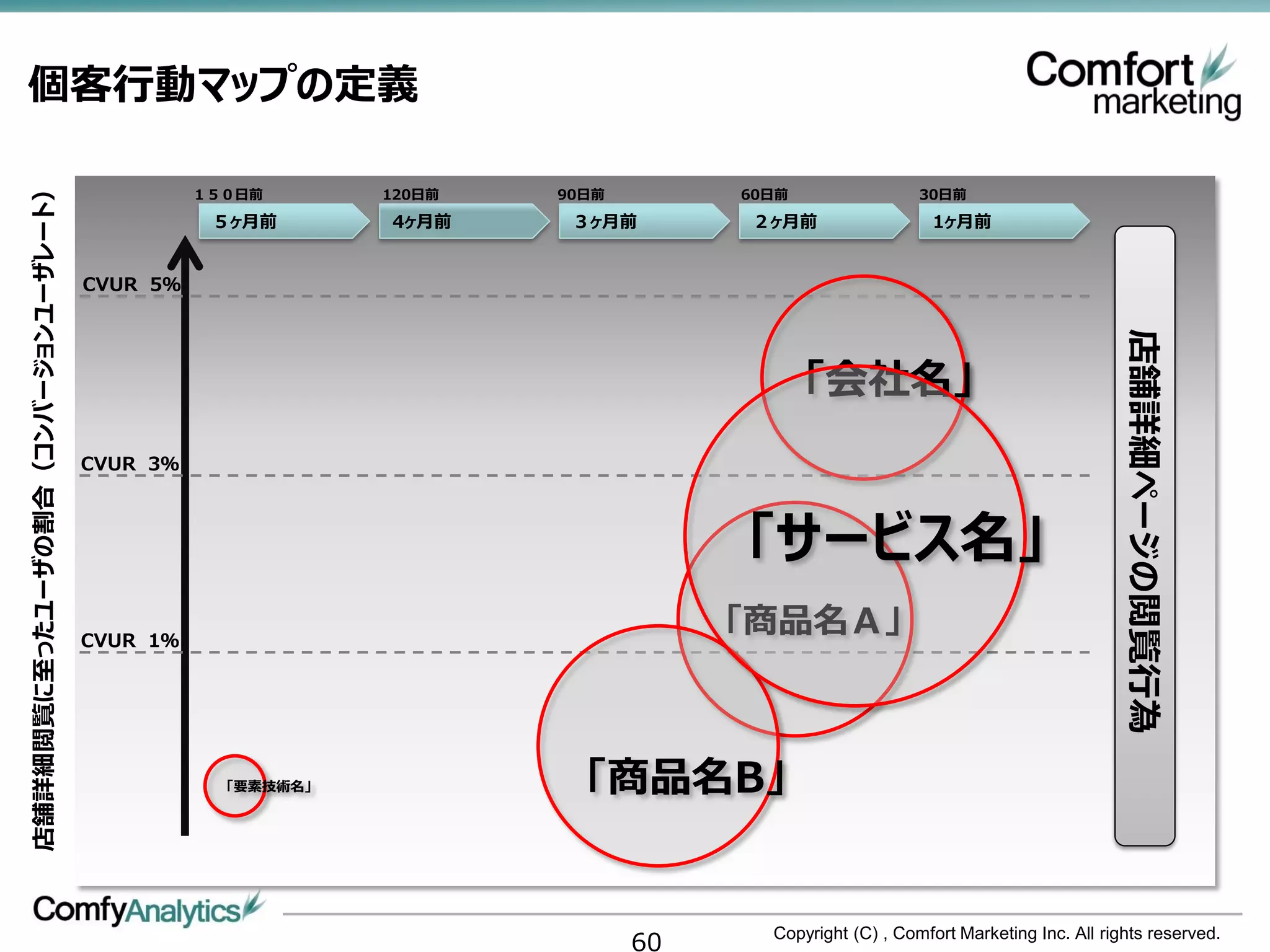 個客行動マップの定義

Comfort marketing

店舗詳細閲覧に至ったユーザの割合（コンバージョンユーザレート）

１５０日前
５ヶ月前

120日前
4ヶ月前

90日前
３ヶ月前

60日前
２ヶ月前

30日前
1ヶ月前

CVUR 5%

CVUR 3%

CVUR 1%

「会社名」

「サービス名」

「商品名Ａ」

「商品名B」

「要素技術名」

店舗詳細ページの閲覧行為

ComfyAnalytics

60

Copyright (C) , Comfort Marketing Inc. All rights reserved.